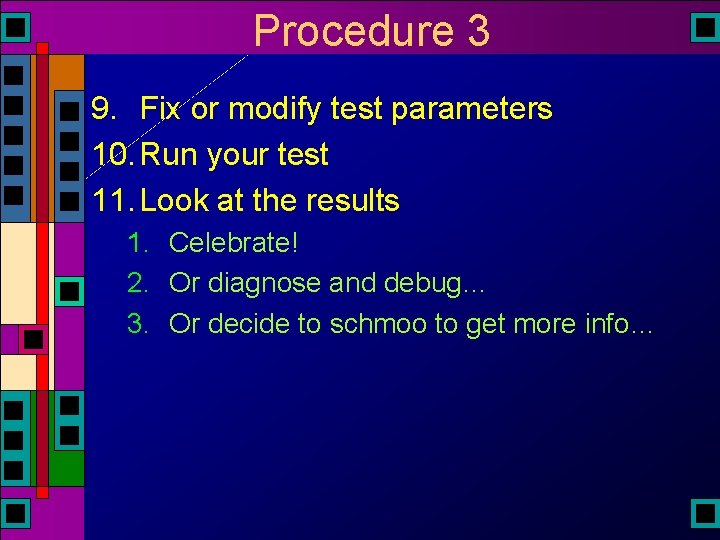 Procedure 3

9. Fix or modify test parameters

10. Run your test

11. Look at the results

1. Celebrate!
2. Or diagnose and debug…
3. Or decide to schmoo to get more info…